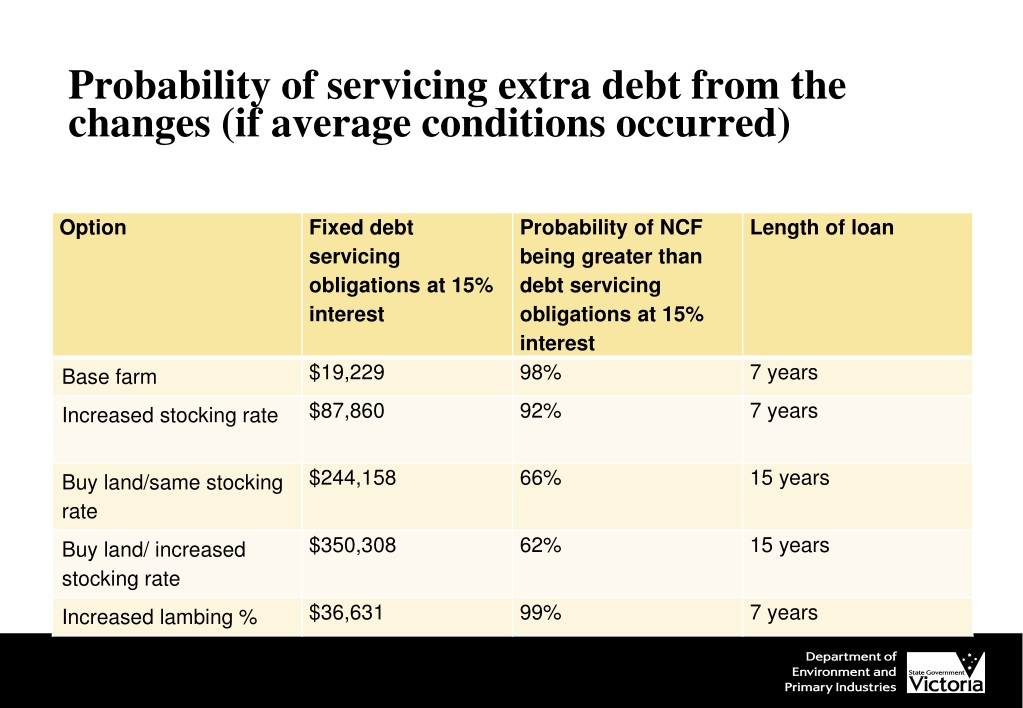 Probability of servicing extra debt from the changes (if average conditions occurred)

| Option | Fixed debt servicing obligations at 15% interest | Probability of NCF being greater than debt servicing obligations at 15% interest | Length of loan |
|---|---|---|---|
| Base farm | \$19,229 | 98% | 7 years |
| Increased stocking rate | \$87,860 | 92% | 7 years |
| Buy land/same stocking rate | \$244,158 | 66% | 15 years |
| Buy land/ increased stocking rate | \$350,308 | 62% | 15 years |
| Increased lambing % | \$36,631 | 99% | 7 years |

Department of Environment and Primary Industries

State Government Victoria